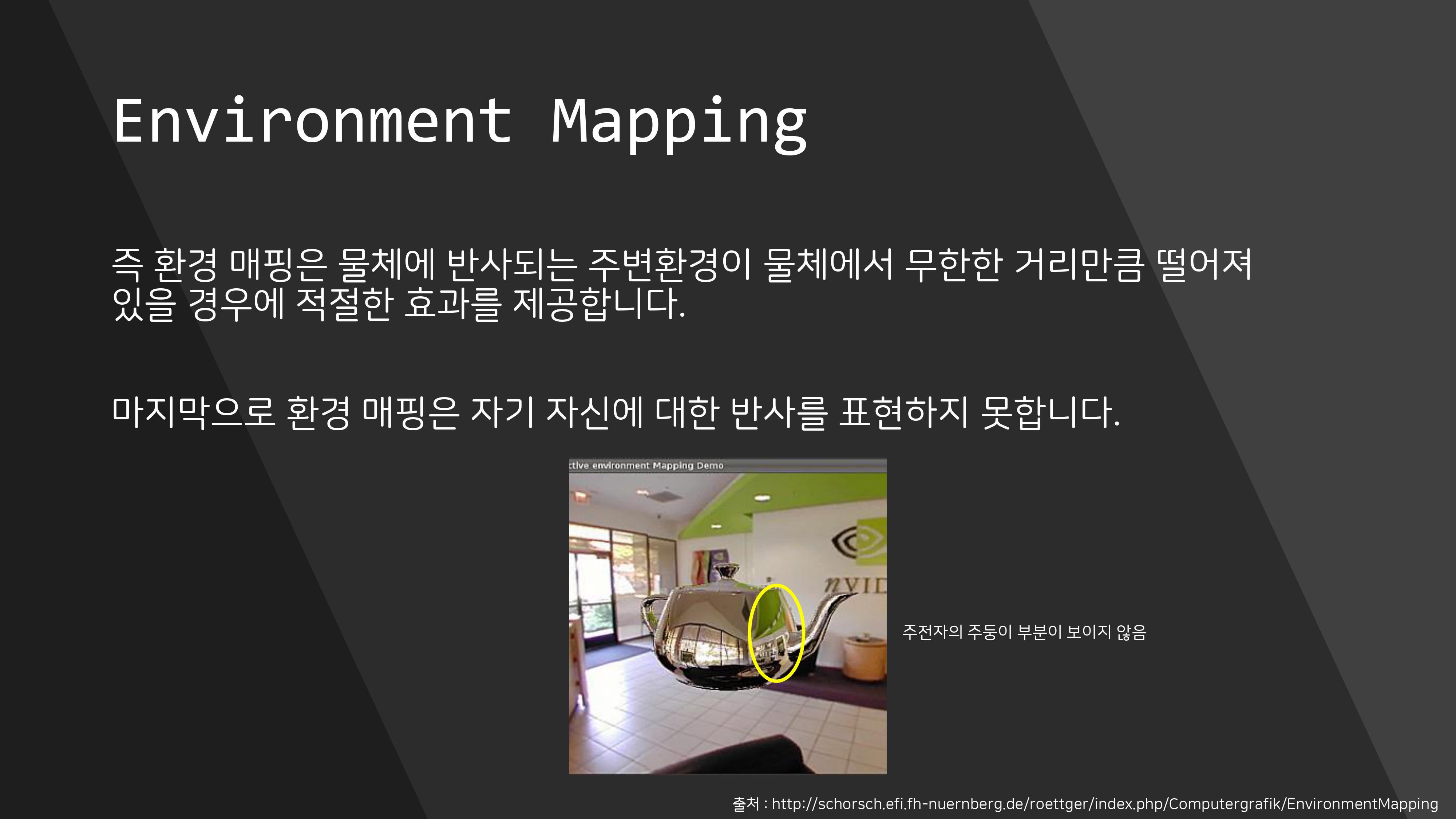 Environment Mapping

즉 환경 매핑은 물체에 반사되는 주변환경이 물체에서 무한한 거리만큼 떨어져 있을 경우에 적절한 효과를 제공합니다.

마지막으로 환경 매핑은 자기 자신에 대한 반사를 표현하지 못합니다.

ctive environment Mapping Demo

nVID

주전자의 주둥이 부분이 보이지 않음

출처 : http://schorsch.efi.fh-nuernberg.de/roettger/index.php/Computergrafik/EnvironmentMapping